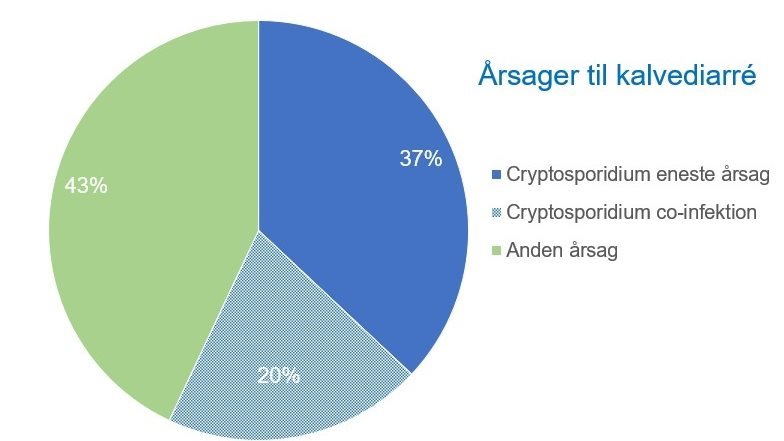 Årsager til kalvediarré

37%

43%

20%

Cryptosporidium eneste årsag
Cryptosporidium co-infektion
Anden årsag